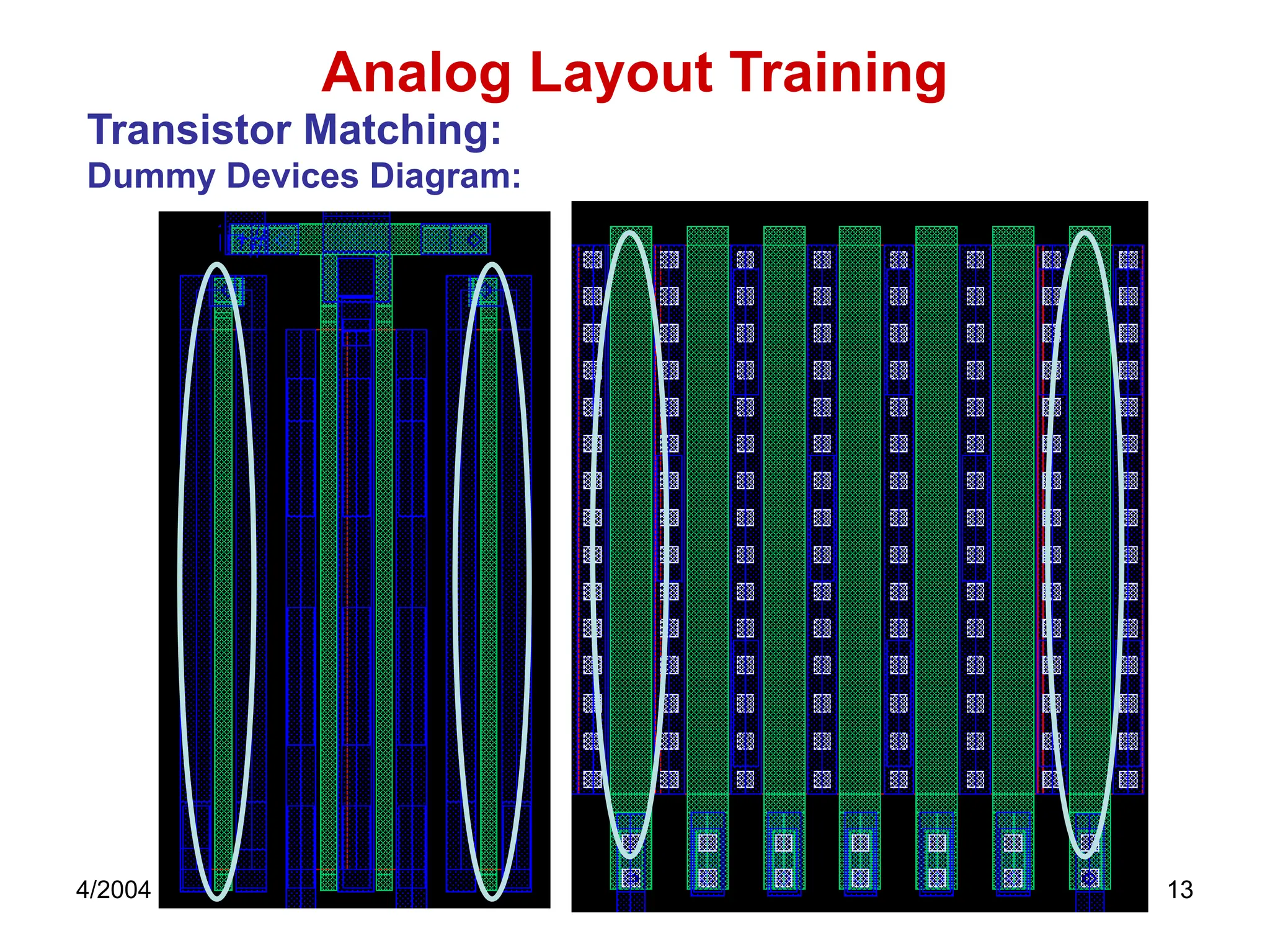 Analog Layout Training

Transistor Matching:

Dummy Devices Diagram:

4/2004

13